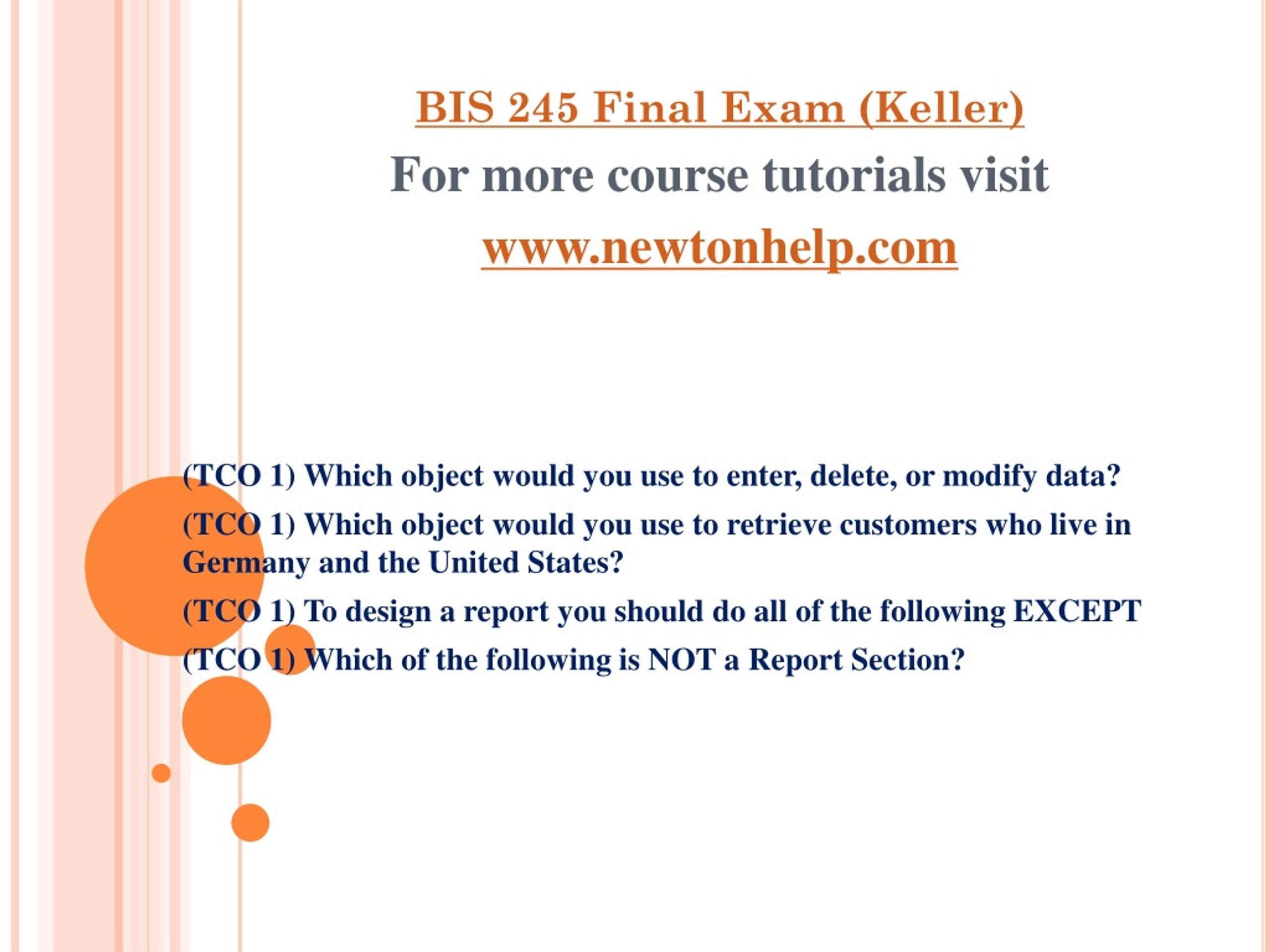 BIS 245 Final Exam (Keller)

For more course tutorials visit

www.newtonhelp.com

(TCO 1) Which object would you use to enter, delete, or modify data?

(TCO 1) Which object would you use to retrieve customers who live in Germany and the United States?

(TCO 1) To design a report you should do all of the following EXCEPT

(TCO 1) Which of the following is NOT a Report Section?